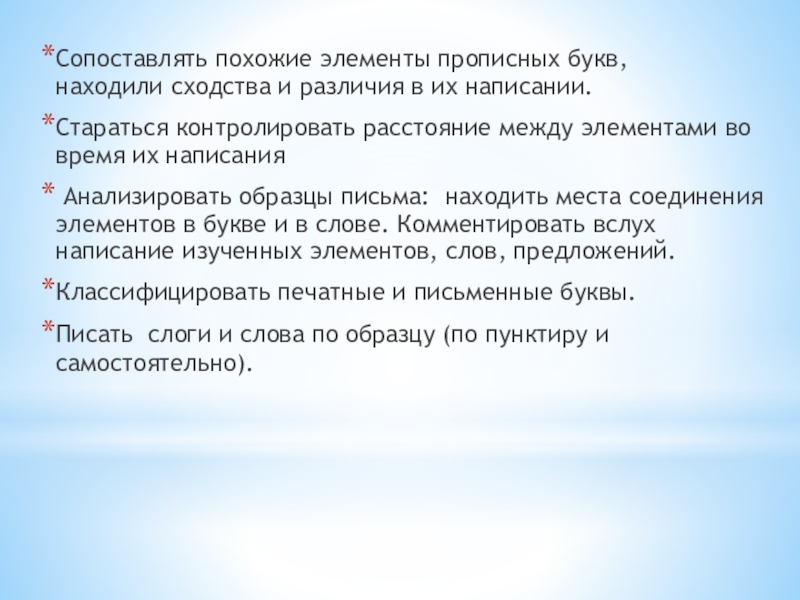 *Сопоставлять похожие элементы прописных букв, находили сходства и различия в их написании.

*Стараться контролировать расстояние между элементами во время их написания

* Анализировать образцы письма: находить места соединения элементов в букве и в слове. Комментировать вслух написание изученных элементов, слов, предложений.

*Классифицировать печатные и письменные буквы.

*Писать слоги и слова по образцу (по пунктиру и самостоятельно).